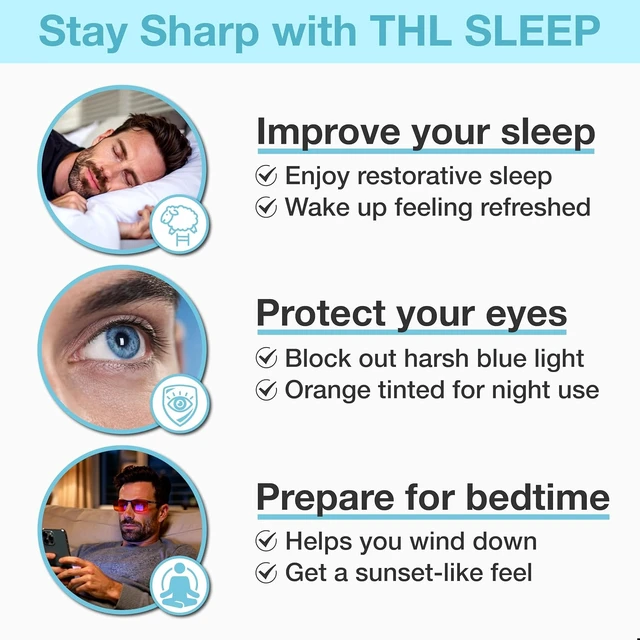 Stay Sharp with THL SLEEP

Improve your sleep

Enjoy restorative sleep

Wake up feeling refreshed

Protect your eyes

Block out harsh blue light

Orange tinted for night use

Prepare for bedtime

Helps you wind down

Get a sunset-like feel